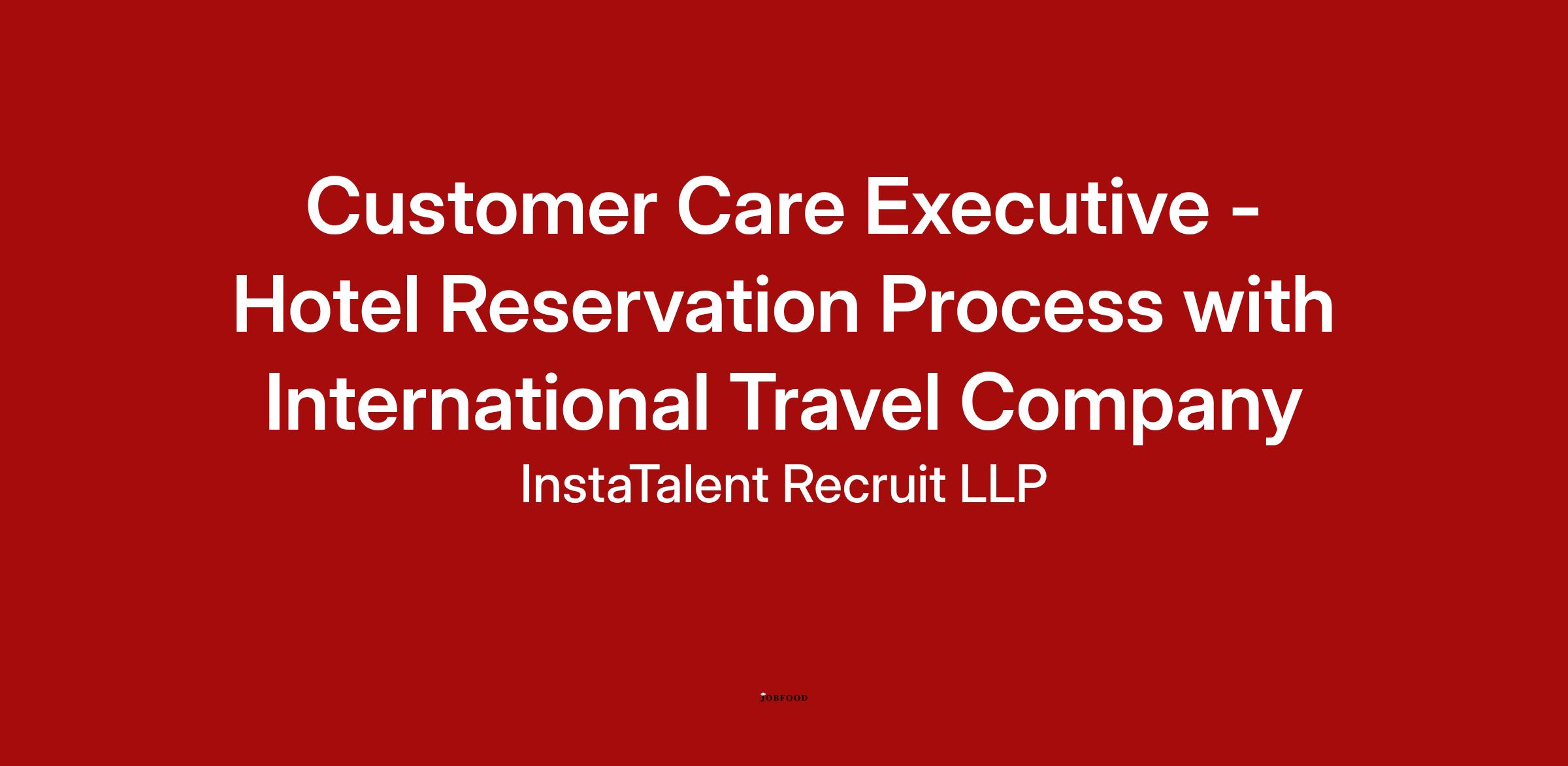 Customer Care Executive - Hotel Reservation Process with International Travel Company

InstaTalent Recruit LLP

JOBFOOD